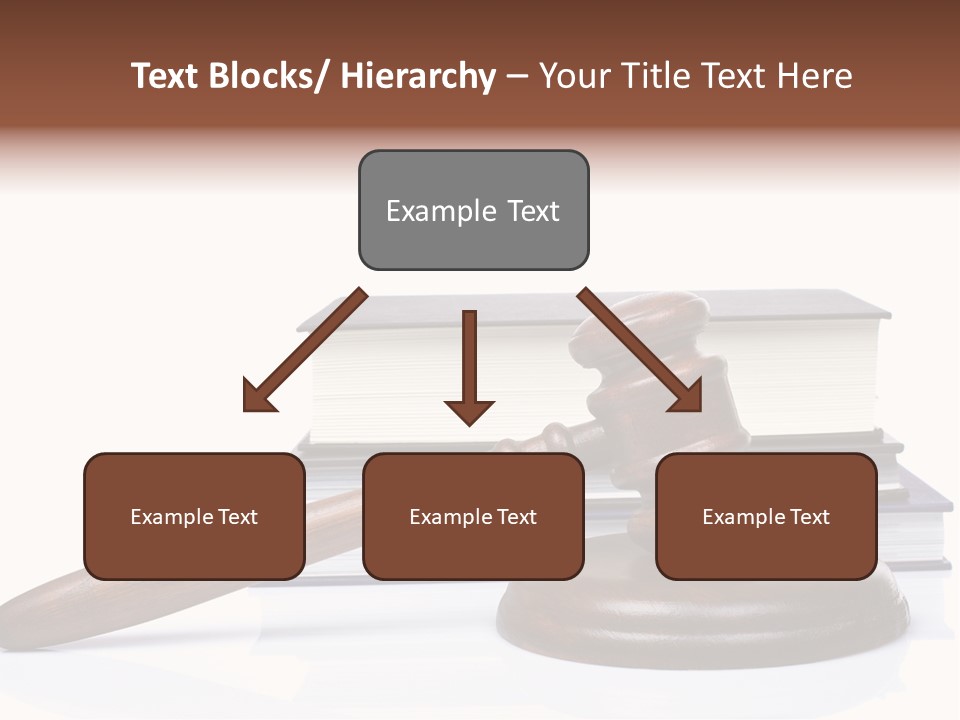 Text Blocks/ Hierarchy – Your Title Text Here

Example Text

Example Text

Example Text

Example Text